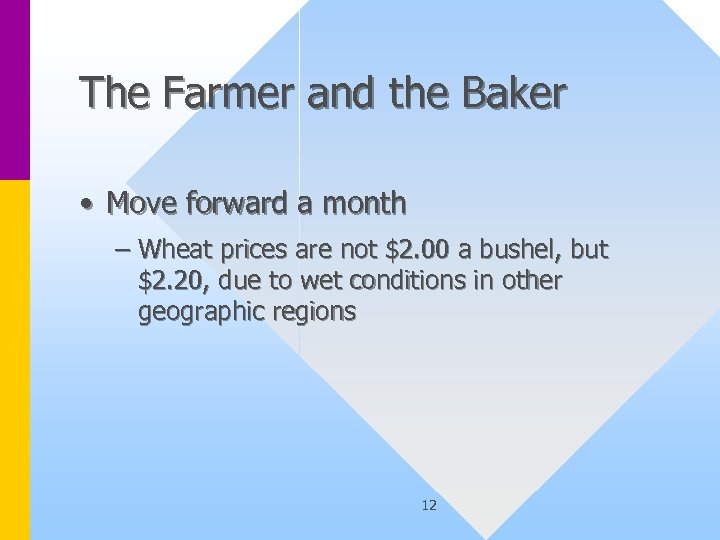 The Farmer and the Baker

• Move forward a month

– Wheat prices are not \$2.00 a bushel, but \$2.20, due to wet conditions in other geographic regions

12